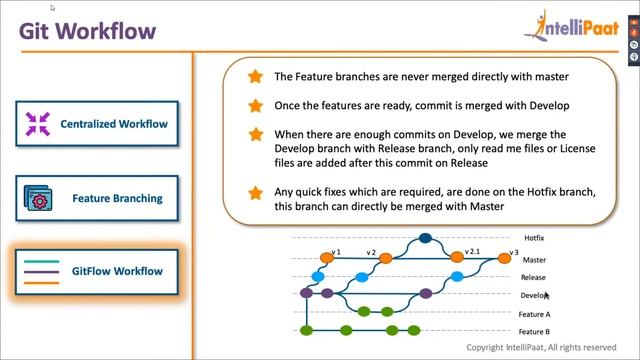 Git Workflow

IntelliPaat

Centralized Workflow

Feature Branching

GitFlow Workflow

The Feature branches are never merged directly with master

Once the features are ready, commit is merged with Develop

When there are enough commits on Develop, we merge the Develop branch with Release branch, only read me files or License files are added after this commit on Release

Any quick fixes which are required, are done on the Hotfix branch, this branch can directly be merged with Master

v 1
v 2
v 2.1
v 3

Hotfix
Master
Release
Develop
Feature A
Feature B

Copyright IntelliPaat, All rights reserved